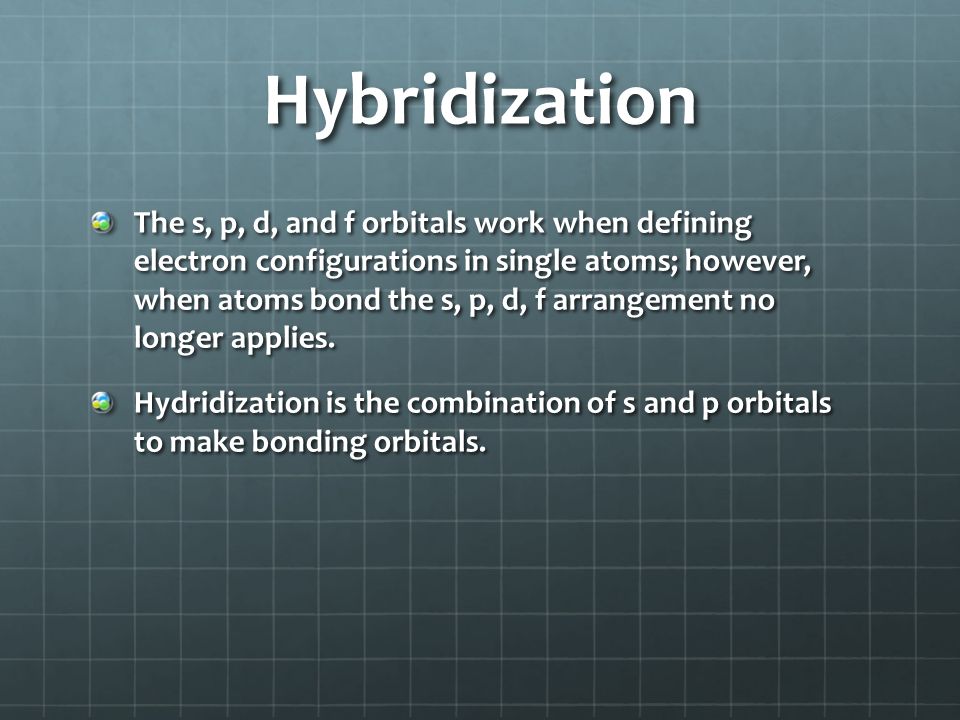 Hybridization

The s, p, d, and f orbitals work when defining electron configurations in single atoms; however, when atoms bond the s, p, d, f arrangement no longer applies.

Hydridization is the combination of s and p orbitals to make bonding orbitals.